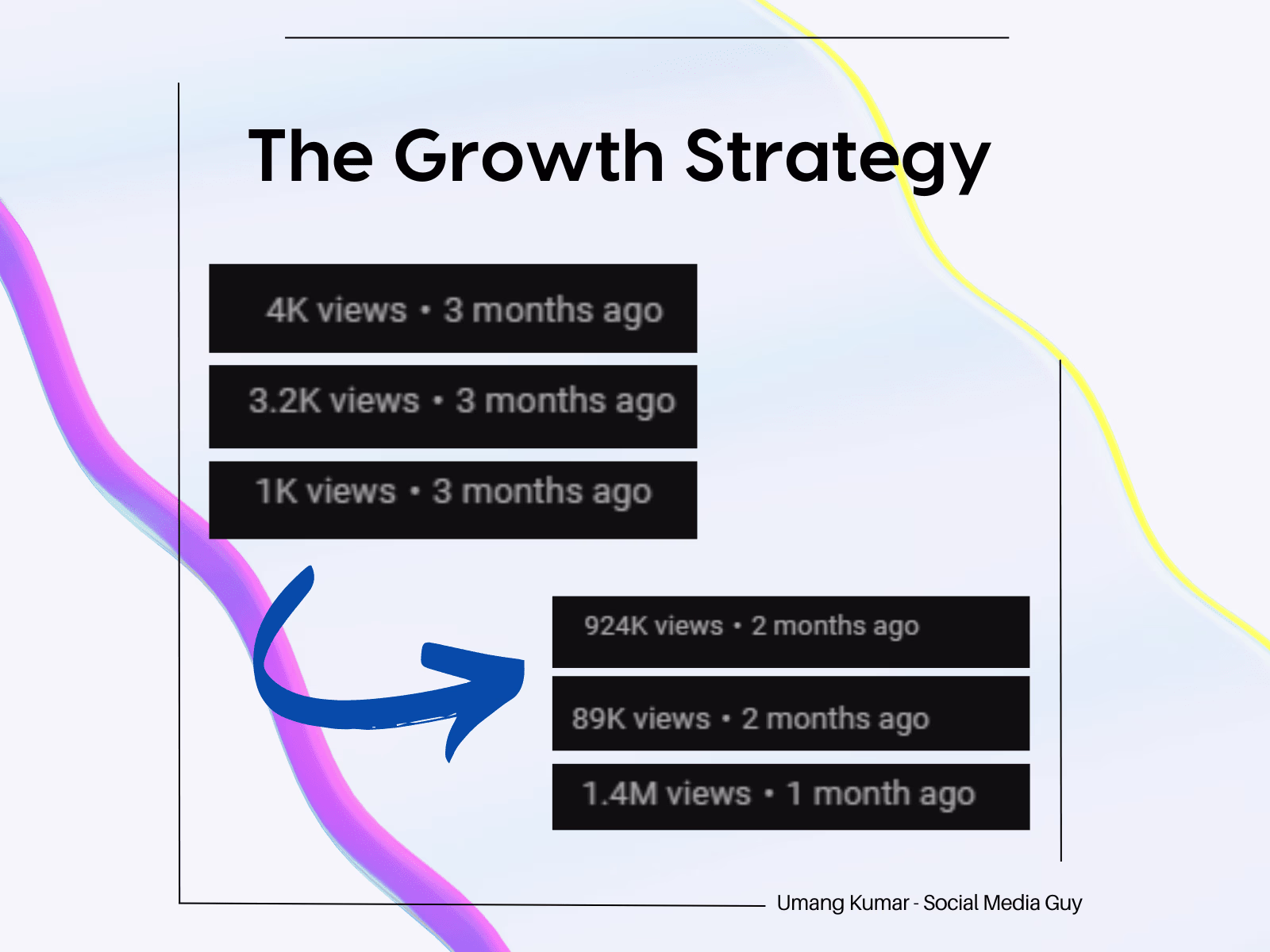 The Growth Strategy

4K views • 3 months ago

3.2K views • 3 months ago

1K views • 3 months ago

924K views • 2 months ago

89K views • 2 months ago

1.4M views • 1 month ago

Umang Kumar - Social Media Guy